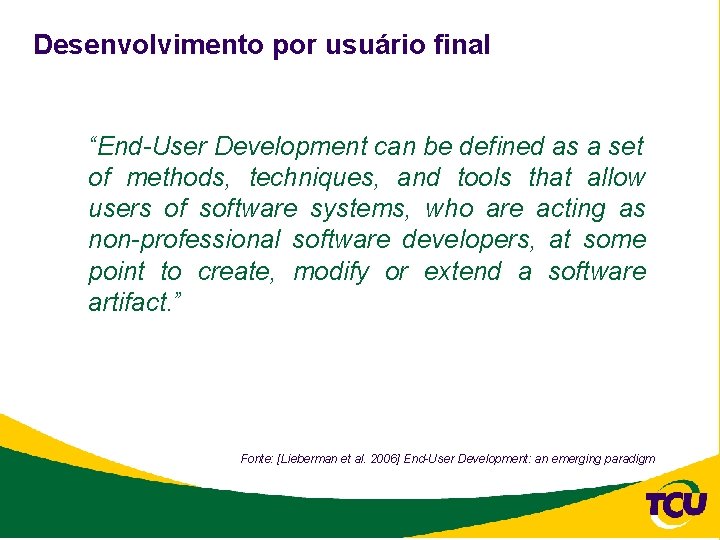 Desenvolvimento por usuário final

“End-User Development can be defined as a set of methods, techniques, and tools that allow users of software systems, who are acting as non-professional software developers, at some point to create, modify or extend a software artifact.”

Fonte: [Lieberman et al. 2006] End-User Development: an emerging paradigm

TCU